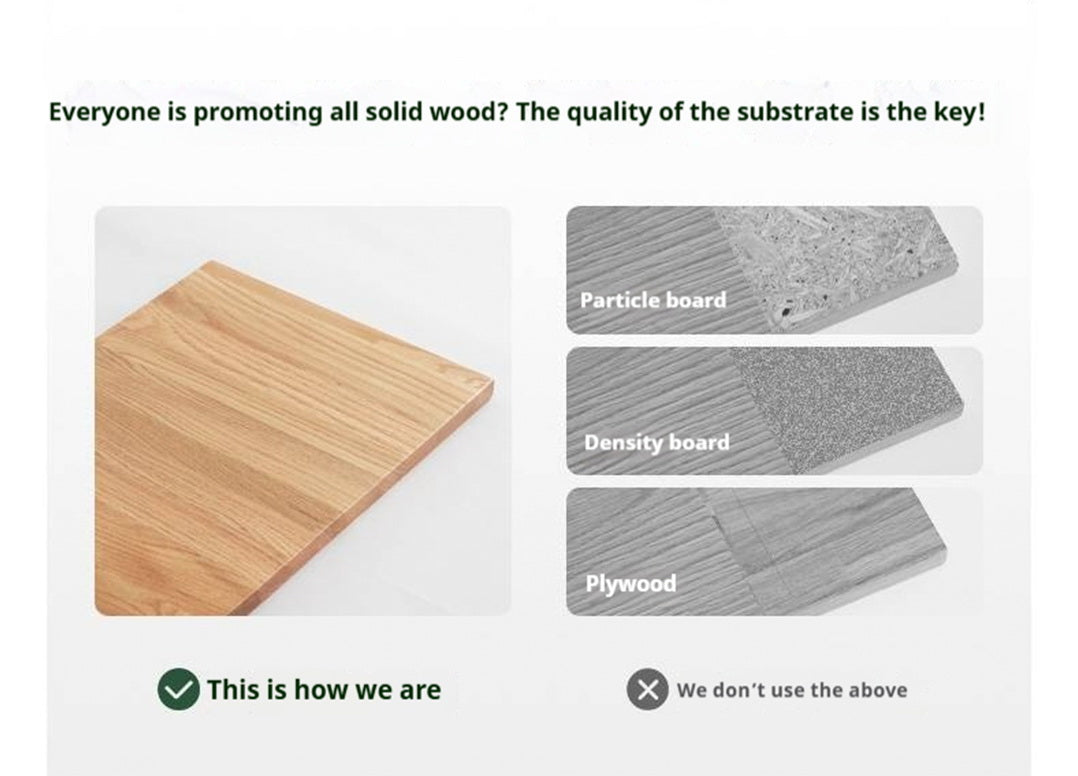 Everyone is promoting all solid wood? The quality of the substrate is the key!

Particle board

Density board

Plywood

This is how we are

We don't use the above